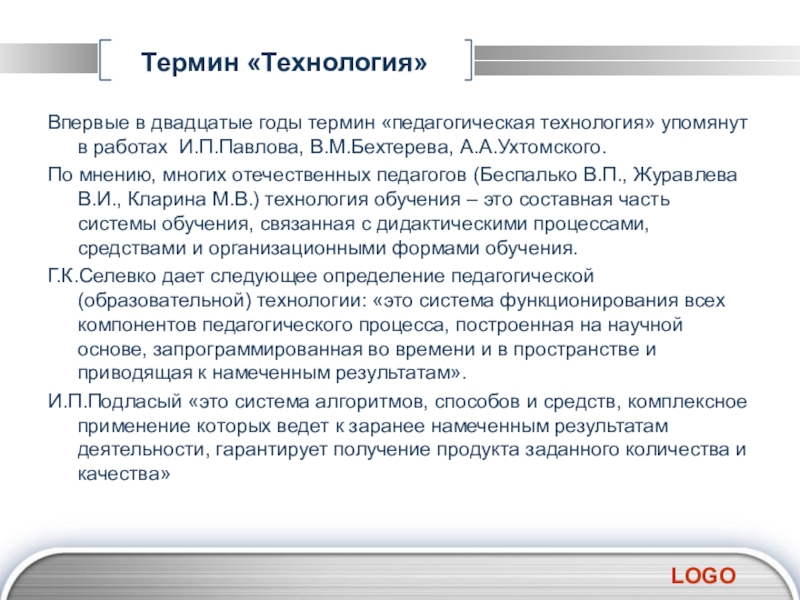 Термин «Технология»

Впервые в двадцатые годы термин «педагогическая технология» упомянут в работах И.П.Павлова, В.М.Бехтерева, А.А.Ухтомского.

По мнению, многих отечественных педагогов (Беспалько В.П., Журавлева В.И., Кларина М.В.) технология обучения – это составная часть системы обучения, связанная с дидактическими процессами, средствами и организационными формами обучения.

Г.К.Селевко дает следующее определение педагогической (образовательной) технологии: «это система функционирования всех компонентов педагогического процесса, построенная на научной основе, запрограммированная во времени и в пространстве и приводящая к намеченным результатам».

И.П.Подласый «это система алгоритмов, способов и средств, комплексное применение которых ведет к заранее намеченным результатам деятельности, гарантирует получение продукта заданного количества и качества»

LOGO